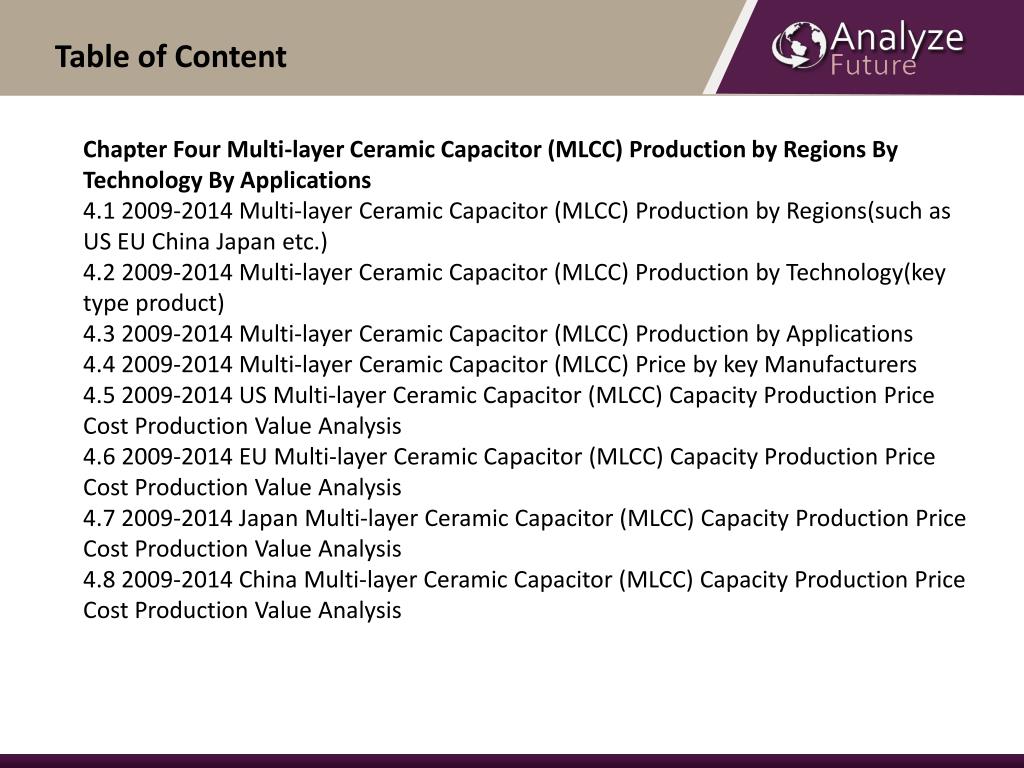 Table of Content

Analyze Future

Chapter Four Multi-layer Ceramic Capacitor (MLCC) Production by Regions By Technology By Applications
4.1 2009-2014 Multi-layer Ceramic Capacitor (MLCC) Production by Regions(such as US EU China Japan etc.)
4.2 2009-2014 Multi-layer Ceramic Capacitor (MLCC) Production by Technology(key type product)
4.3 2009-2014 Multi-layer Ceramic Capacitor (MLCC) Production by Applications
4.4 2009-2014 Multi-layer Ceramic Capacitor (MLCC) Price by key Manufacturers
4.5 2009-2014 US Multi-layer Ceramic Capacitor (MLCC) Capacity Production Price Cost Production Value Analysis
4.6 2009-2014 EU Multi-layer Ceramic Capacitor (MLCC) Capacity Production Price Cost Production Value Analysis
4.7 2009-2014 Japan Multi-layer Ceramic Capacitor (MLCC) Capacity Production Price Cost Production Value Analysis
4.8 2009-2014 China Multi-layer Ceramic Capacitor (MLCC) Capacity Production Price Cost Production Value Analysis